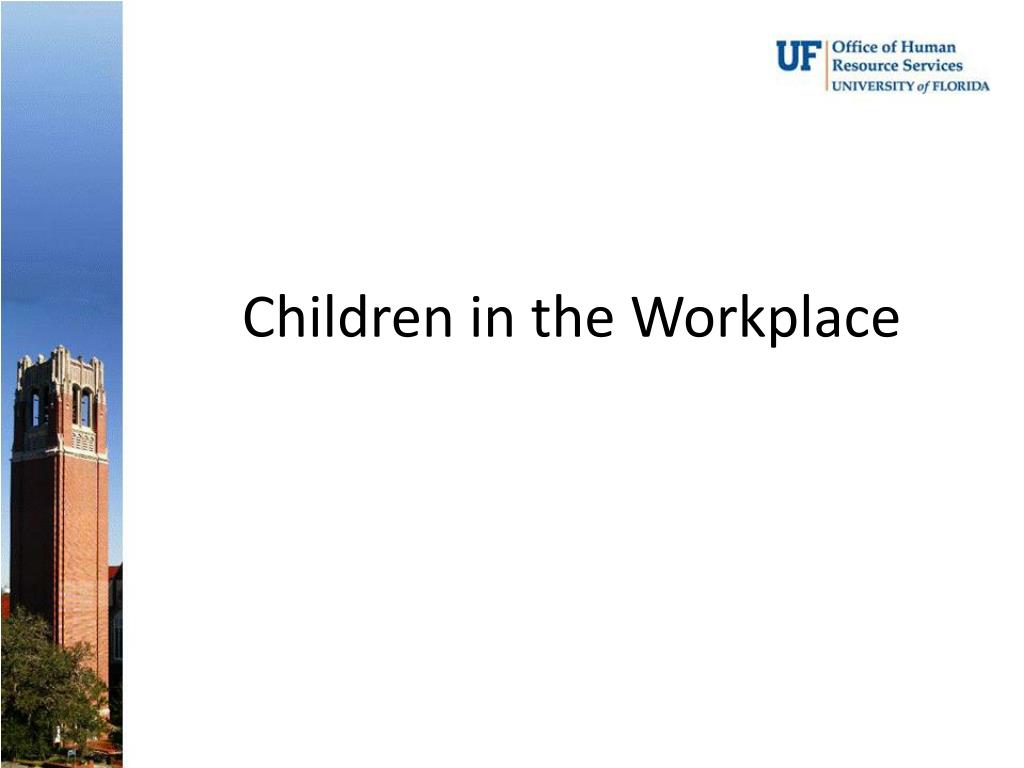 UF Office of Human Resource Services UNIVERSITY of FLORIDA

Children in the Workplace